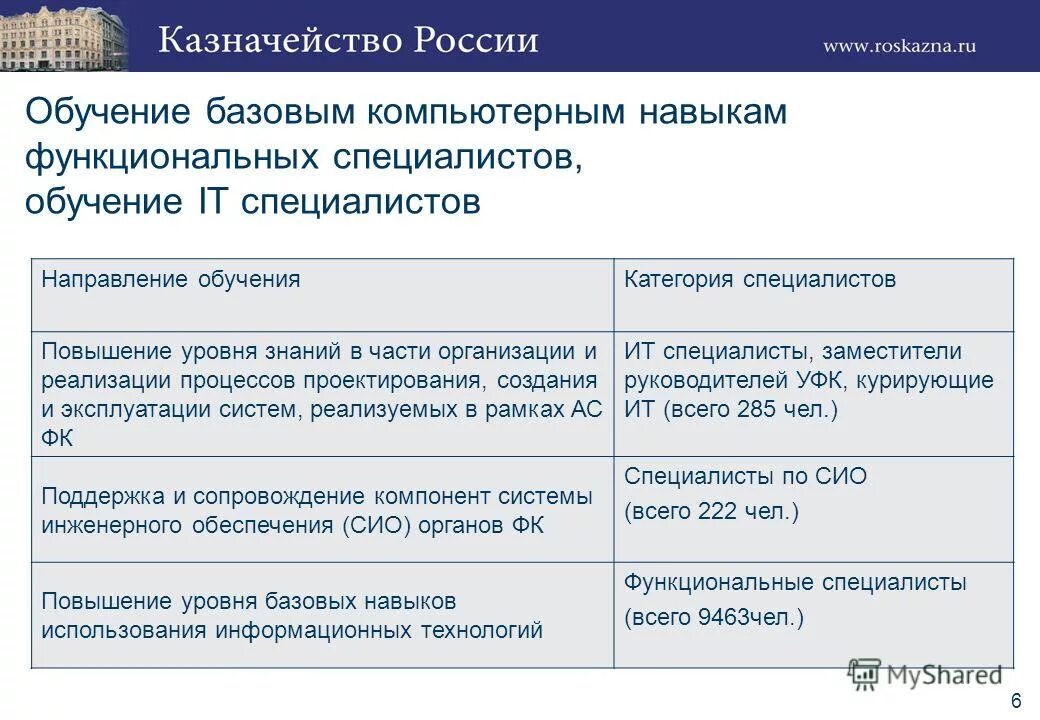 Казначейство России

www.roskazna.ru

Обучение базовым компьютерным навыкам функциональных специалистов, обучение IT специалистов

| Направление обучения | Категория специалистов |
|---|---|
| Повышение уровня знаний в части организации и реализации процессов проектирования, создания и эксплуатации систем, реализуемых в рамках АС ФК | ИТ специалисты, заместители руководителей УФК, курирующие ИТ (всего 285 чел.) |
| Поддержка и сопровождение компонент системы инженерного обеспечения (СИО) органов ФК | Специалисты по СИО (всего 222 чел.) |
| Повышение уровня базовых навыков использования информационных технологий | Функциональные специалисты (всего 9463чел.) |

MyShared

6